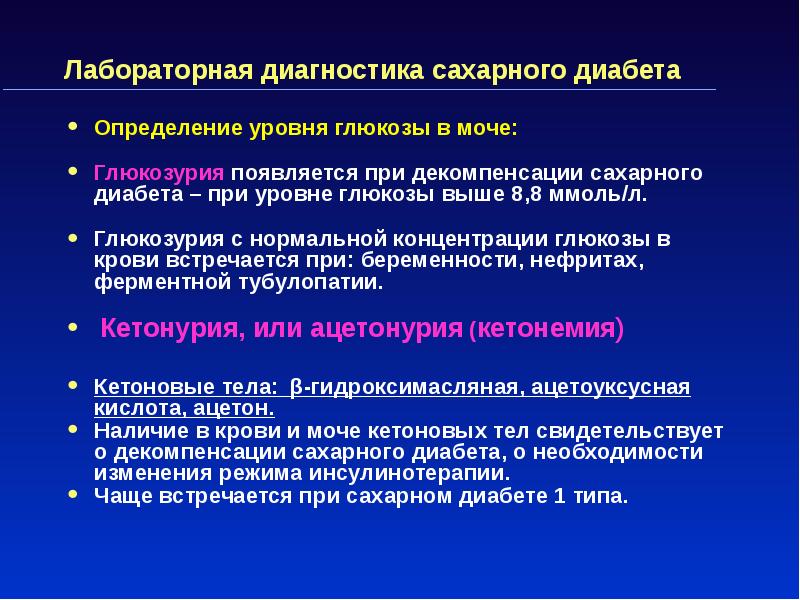 Лабораторная диагностика сахарного диабета

• Определение уровня глюкозы в моче:

• Глюкозурия появляется при декомпенсации сахарного диабета – при уровне глюкозы выше 8,8 ммоль/л.

• Глюкозурия с нормальной концентрации глюкозы в крови встречается при: беременности, нефритах, ферментной тубулопатии.

• Кетонурия, или ацетонурия (кетонемия)

• Кетоновые тела: β-гидроксимасляная, ацетоуксусная кислота, ацетон.
• Наличие в крови и моче кетоновых тел свидетельствует о декомпенсации сахарного диабета, о необходимости изменения режима инсулинотерапии.
• Чаще встречается при сахарном диабете 1 типа.